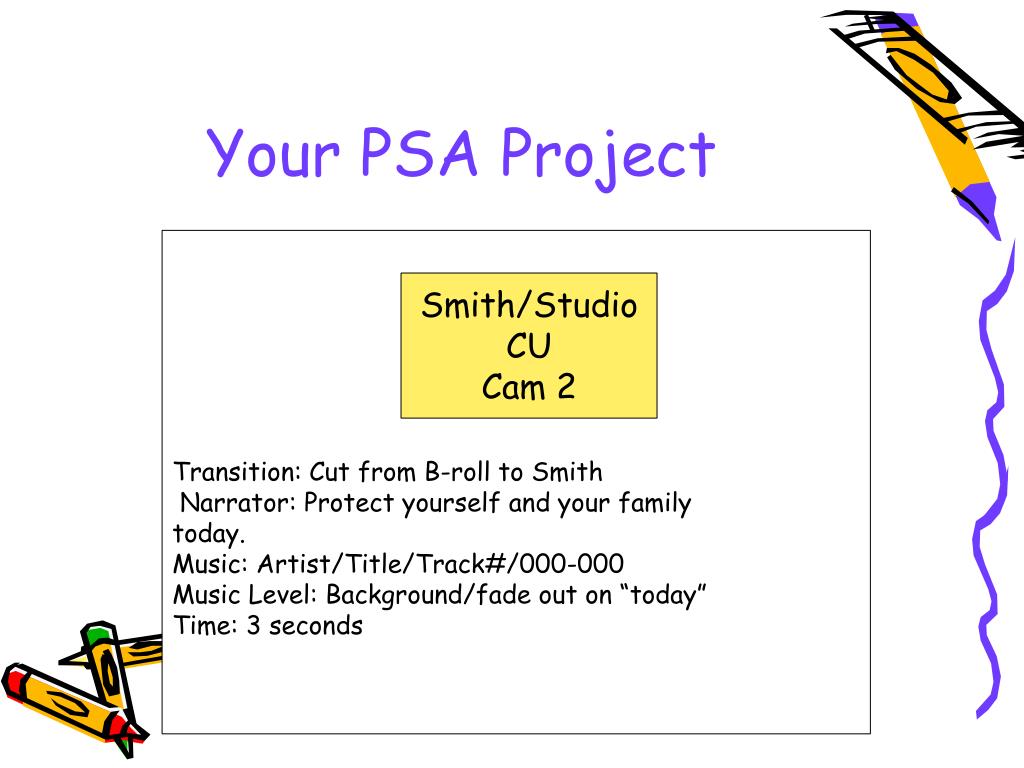 Your PSA Project

Smith/Studio
CU
Cam 2

Transition: Cut from B-roll to Smith
Narrator: Protect yourself and your family today.
Music: Artist/Title/Track#/000-000
Music Level: Background/fade out on “today”
Time: 3 seconds